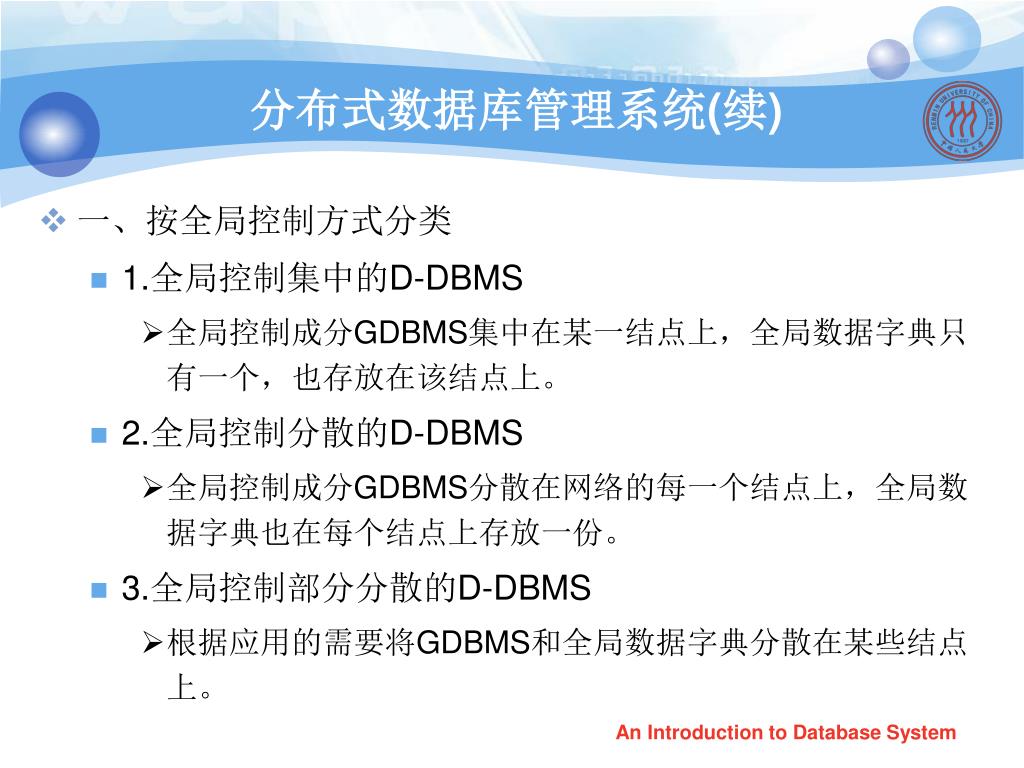 分布式数据库管理系统(续)

一、按全局控制方式分类

1.全局控制集中的D-DBMS

全局控制成分GDBMS集中在某一结点上，全局数据字典只有一个，也存放在该结点上。

2.全局控制分散的D-DBMS

全局控制成分GDBMS分散在网络的每一个结点上，全局数据字典也在每个结点上存放一份。

3.全局控制部分分散的D-DBMS

根据应用的需要将GDBMS和全局数据字典分散在某些结点上。

An Introduction to Database System